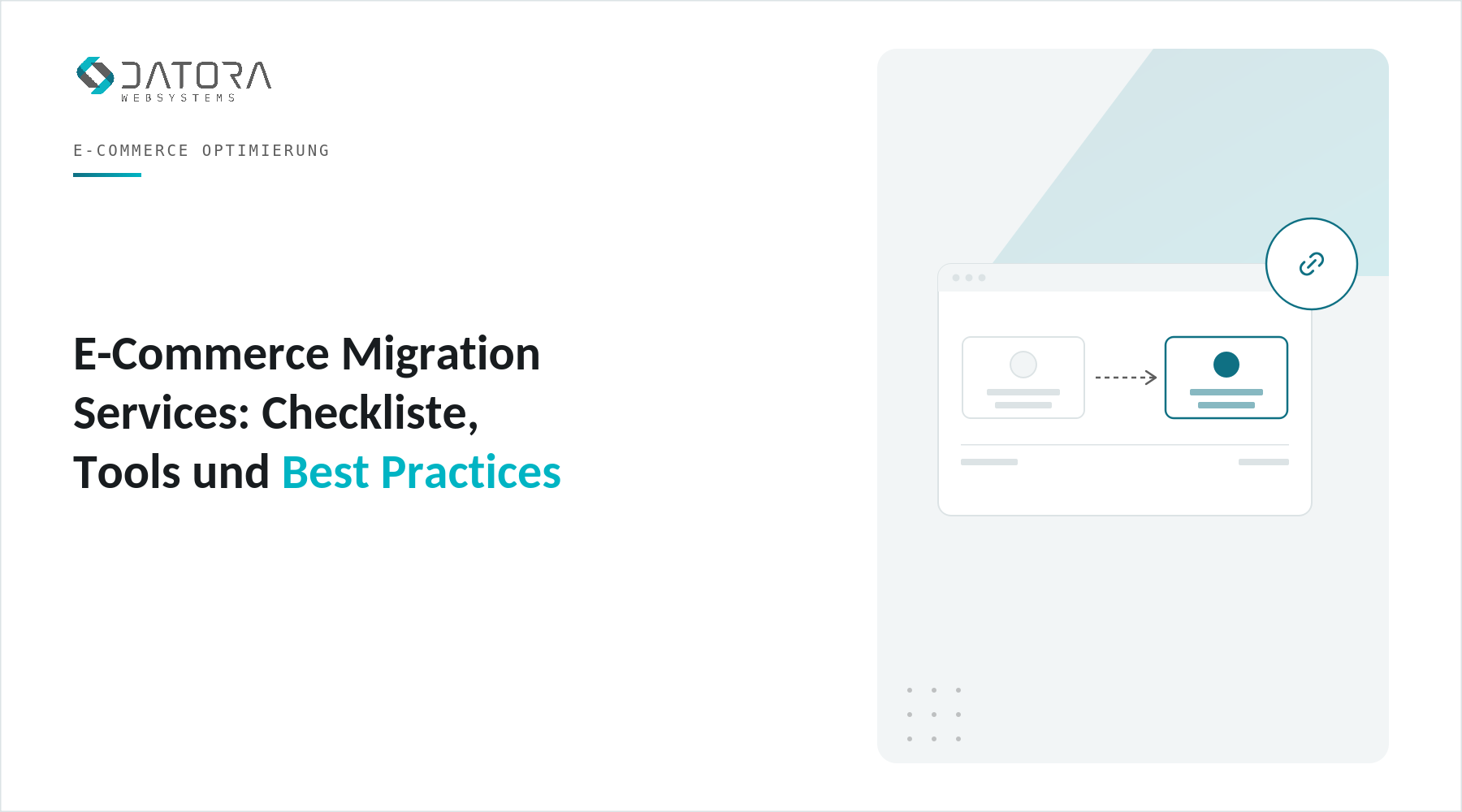 DATORA
WEBSYSTEMS

E-COMMERCE OPTIMIERUNG

E-Commerce Migration Services: Checkliste, Tools und Best Practices